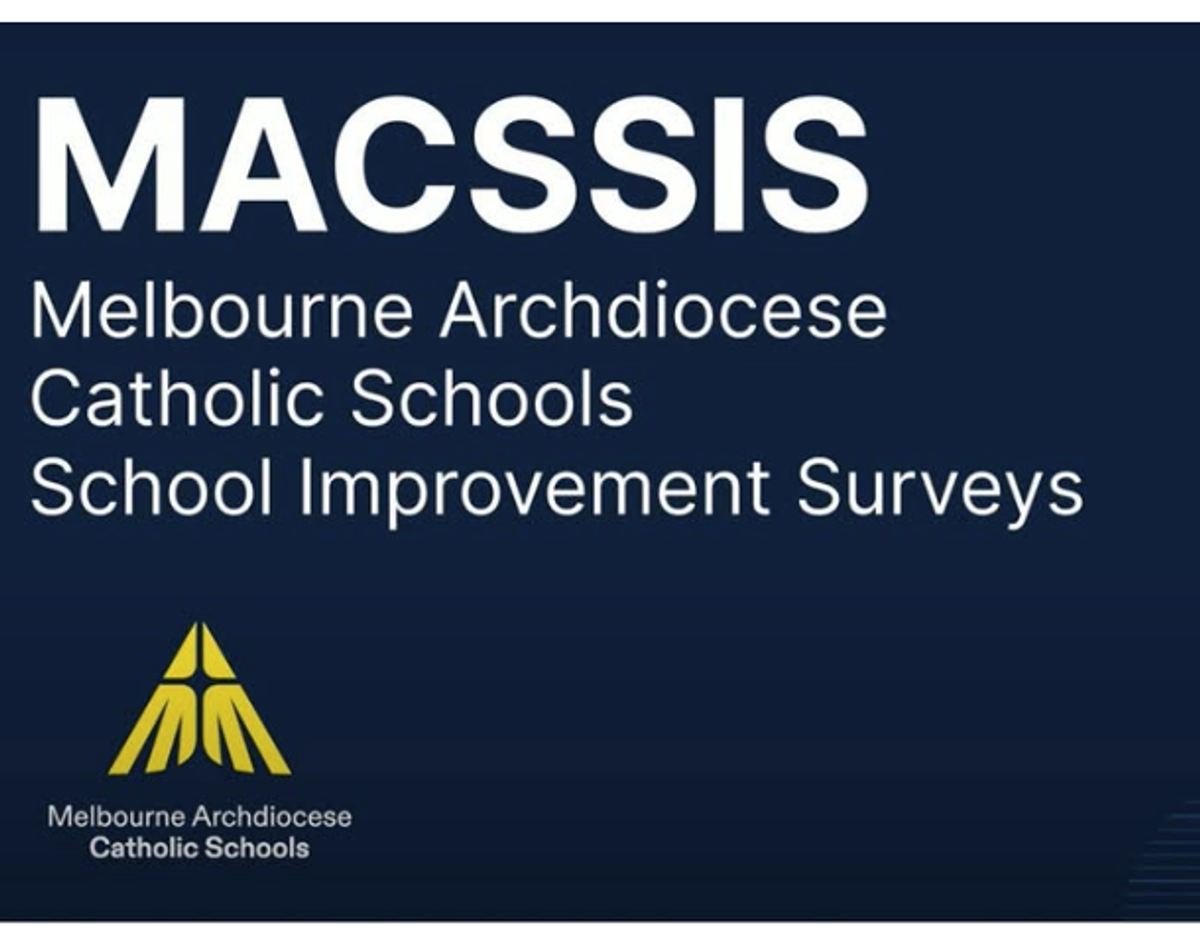 MACSSIS

Melbourne Archdiocese Catholic Schools School Improvement Surveys

Melbourne Archdiocese
Catholic Schools